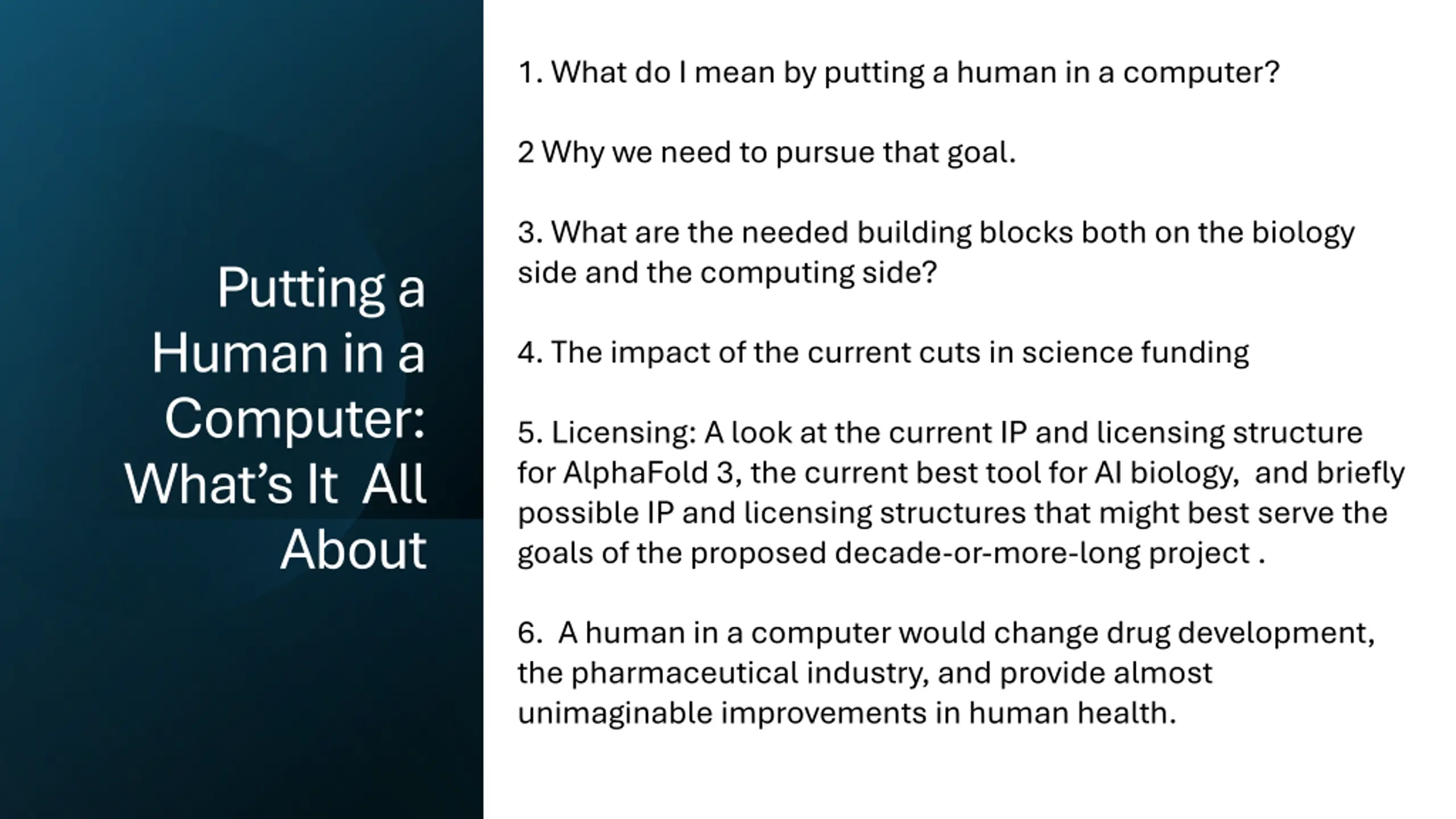 Putting a Human in a Computer: What's It All About

1. What do I mean by putting a human in a computer?

2 Why we need to pursue that goal.

3. What are the needed building blocks both on the biology side and the computing side?

4. The impact of the current cuts in science funding

5. Licensing: A look at the current IP and licensing structure for AlphaFold 3, the current best tool for AI biology, and briefly possible IP and licensing structures that might best serve the goals of the proposed decade-or-more-long project .

6. A human in a computer would change drug development, the pharmaceutical industry, and provide almost unimaginable improvements in human health.